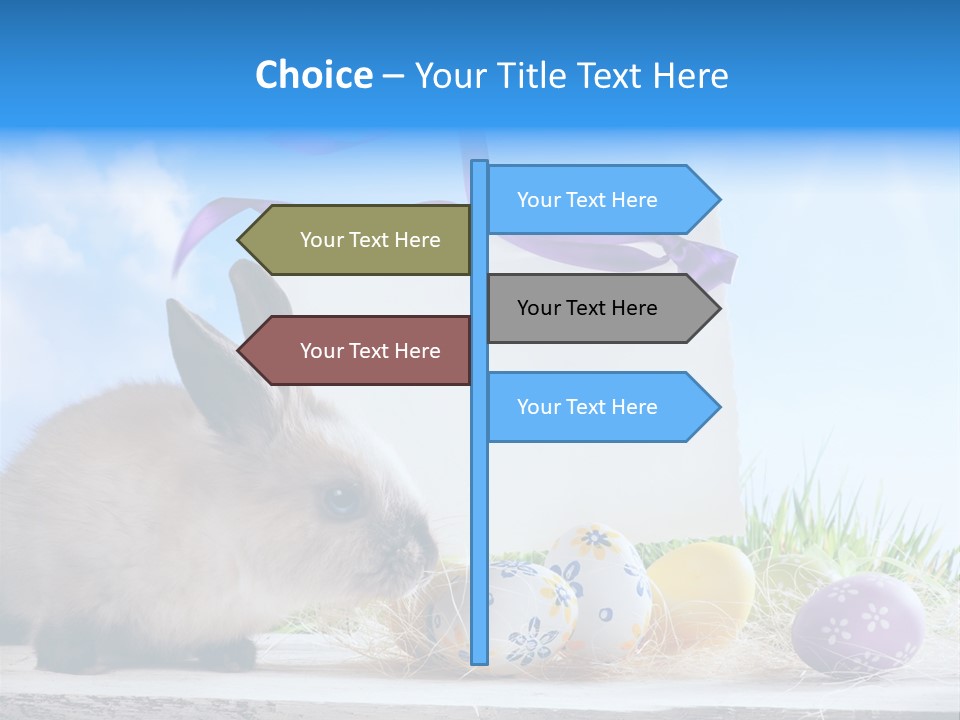 Choice – Your Title Text Here

Your Text Here

Your Text Here

Your Text Here

Your Text Here

Your Text Here